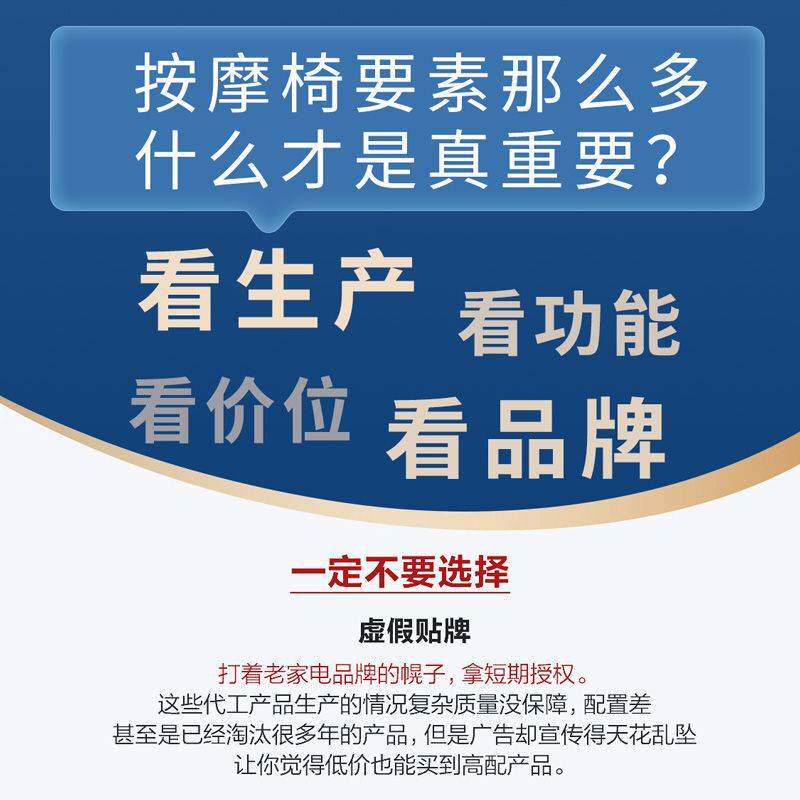 按摩椅要素那么多
什么才是真重要?

看生产 看功能
看价位 看品牌

一定不要选择

虚假贴牌

打着老家电品牌的幌子，拿短期授权。
这些代工产品生产的情况复杂质量没保障，配置差
甚至是已经淘汰很多年的产品，但是广告却宣传得天花乱坠
让你觉得低价也能买到高配产品。